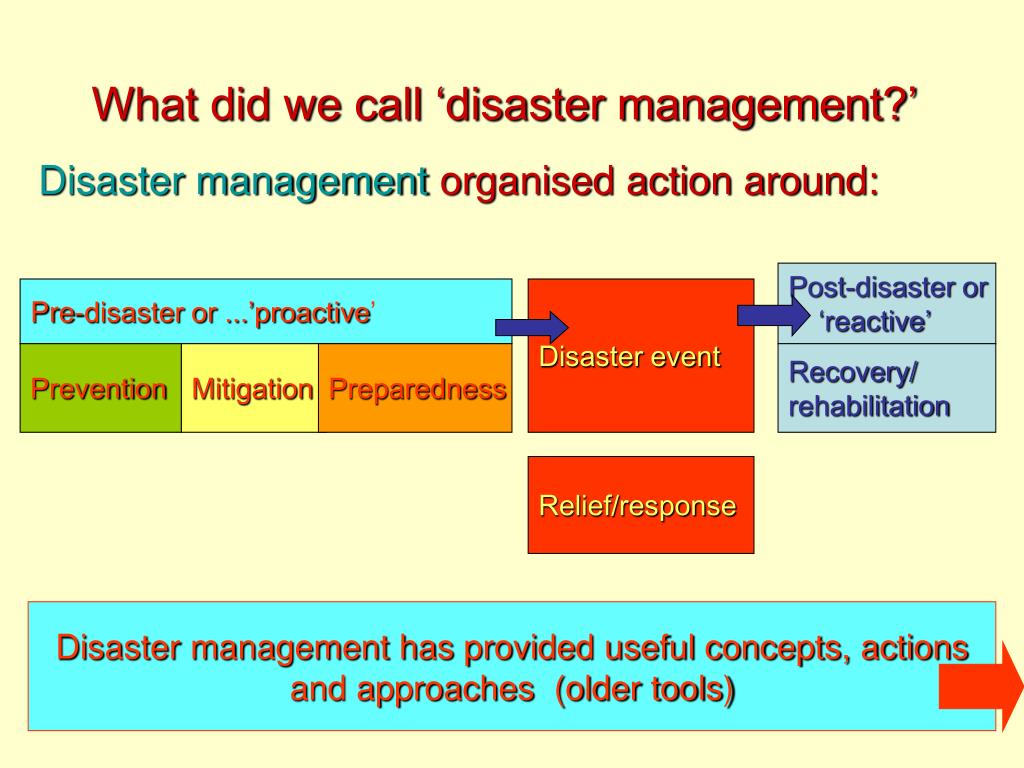 What did we call ‘disaster management?’

Disaster management organised action around:

Pre-disaster or ...’proactive’

Prevention

Mitigation

Preparedness

Disaster event

Relief/response

Post-disaster or ‘reactive’

Recovery/ rehabilitation

Disaster management has provided useful concepts, actions and approaches (older tools)